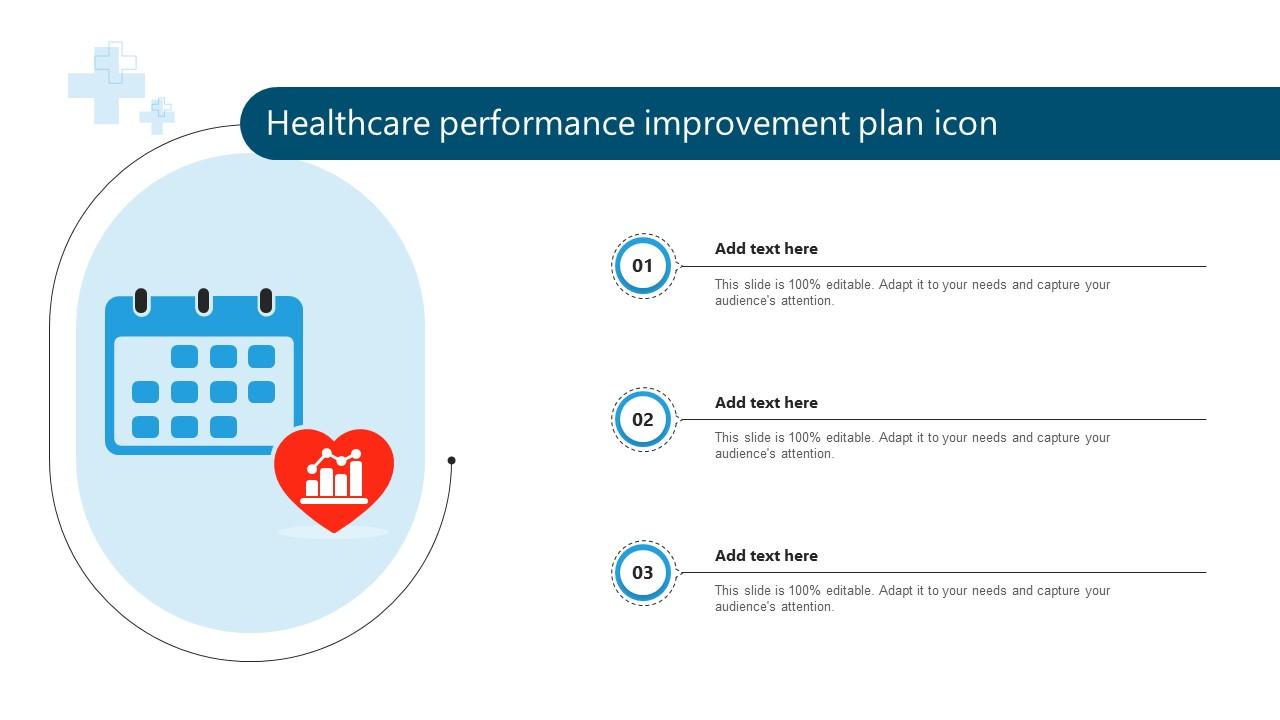 Healthcare performance improvement plan icon

01

Add text here

This slide is 100% editable. Adapt it to your needs and capture your audience's attention.

02

Add text here

This slide is 100% editable. Adapt it to your needs and capture your audience's attention.

03

Add text here

This slide is 100% editable. Adapt it to your needs and capture your audience's attention.